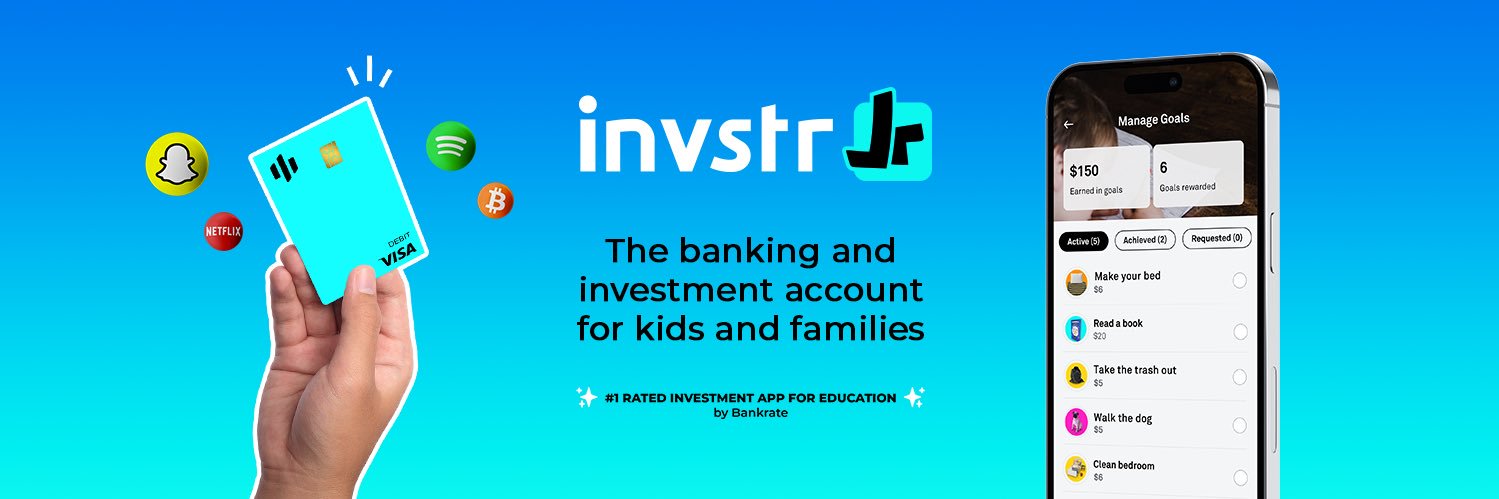 NETFLIX

DEBIT
VISA

invstr Jr

The banking and investment account for kids and families

#1 RATED INVESTMENT APP FOR EDUCATION
by Bankrate

Manage Goals

$150
Earned in goals

6
Goals rewarded

Active (5)
Achieved (2)
Requested (0)

Make your bed
$6

Read a book
$20

Take the trash out
$5

Walk the dog
$5

Clean bedroom
$6